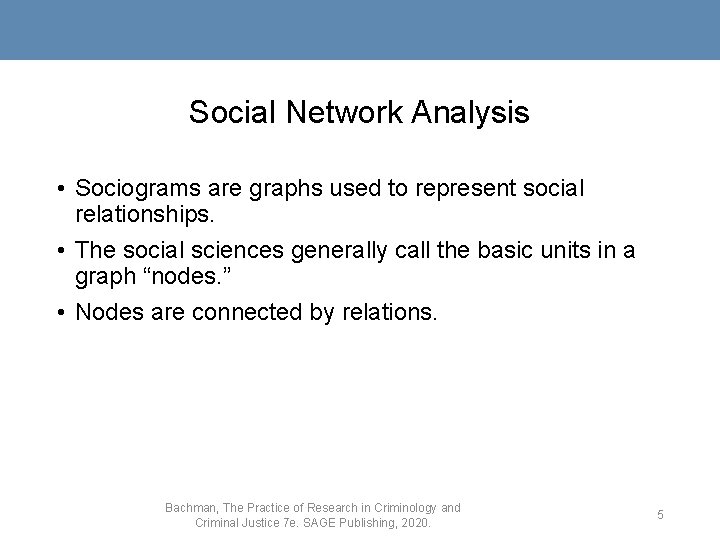 Social Network Analysis

• Sociograms are graphs used to represent social relationships.

• The social sciences generally call the basic units in a graph “nodes.”

• Nodes are connected by relations.

Bachman, The Practice of Research in Criminology and Criminal Justice 7e. SAGE Publishing, 2020.

5